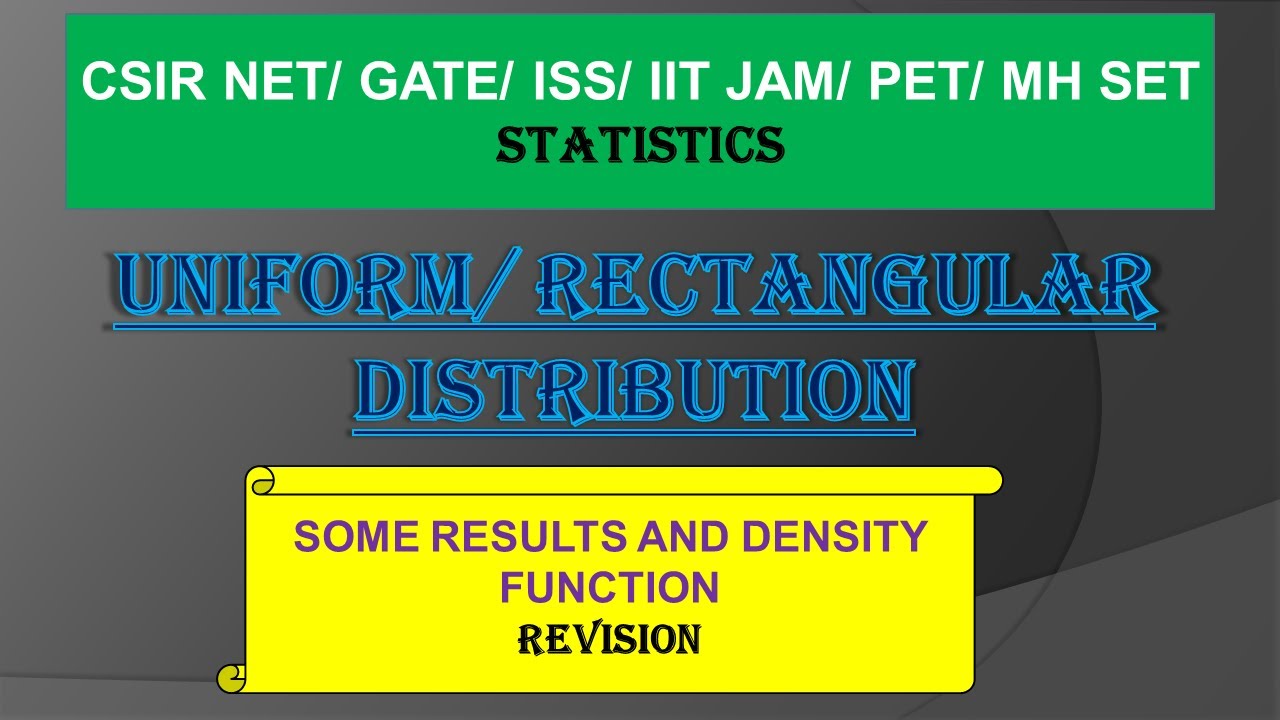 CSIR NET/ GATE/ ISS/ IIT JAM/ PET/ MH SET
STATISTICS

UNIFORM/ RECTANGULAR DISTRIBUTION

SOME RESULTS AND DENSITY FUNCTION
REVISION